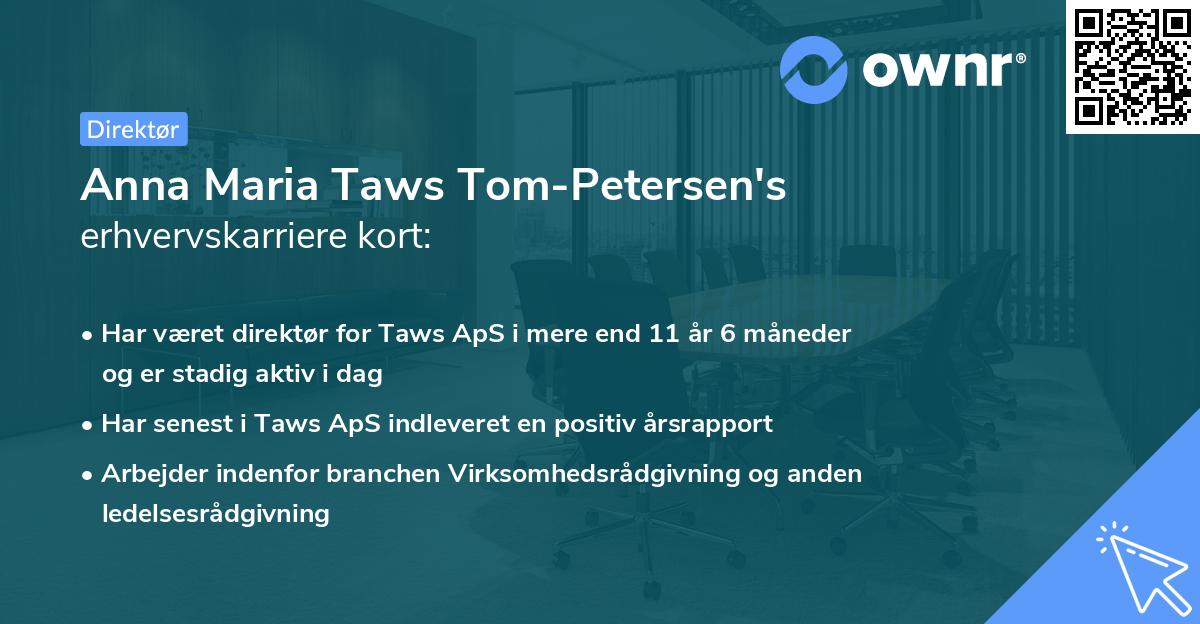 ownr®

Direktør

Anna Maria Taws Tom-Petersen's erhvervskarriere kort:

• Har været direktør for Taws ApS i mere end 11 år 6 måneder og er stadig aktiv i dag

• Har senest i Taws ApS indleveret en positiv årsrapport

• Arbejder indenfor branchen Virksomhedsrådgivning og anden ledelsesrådgivning